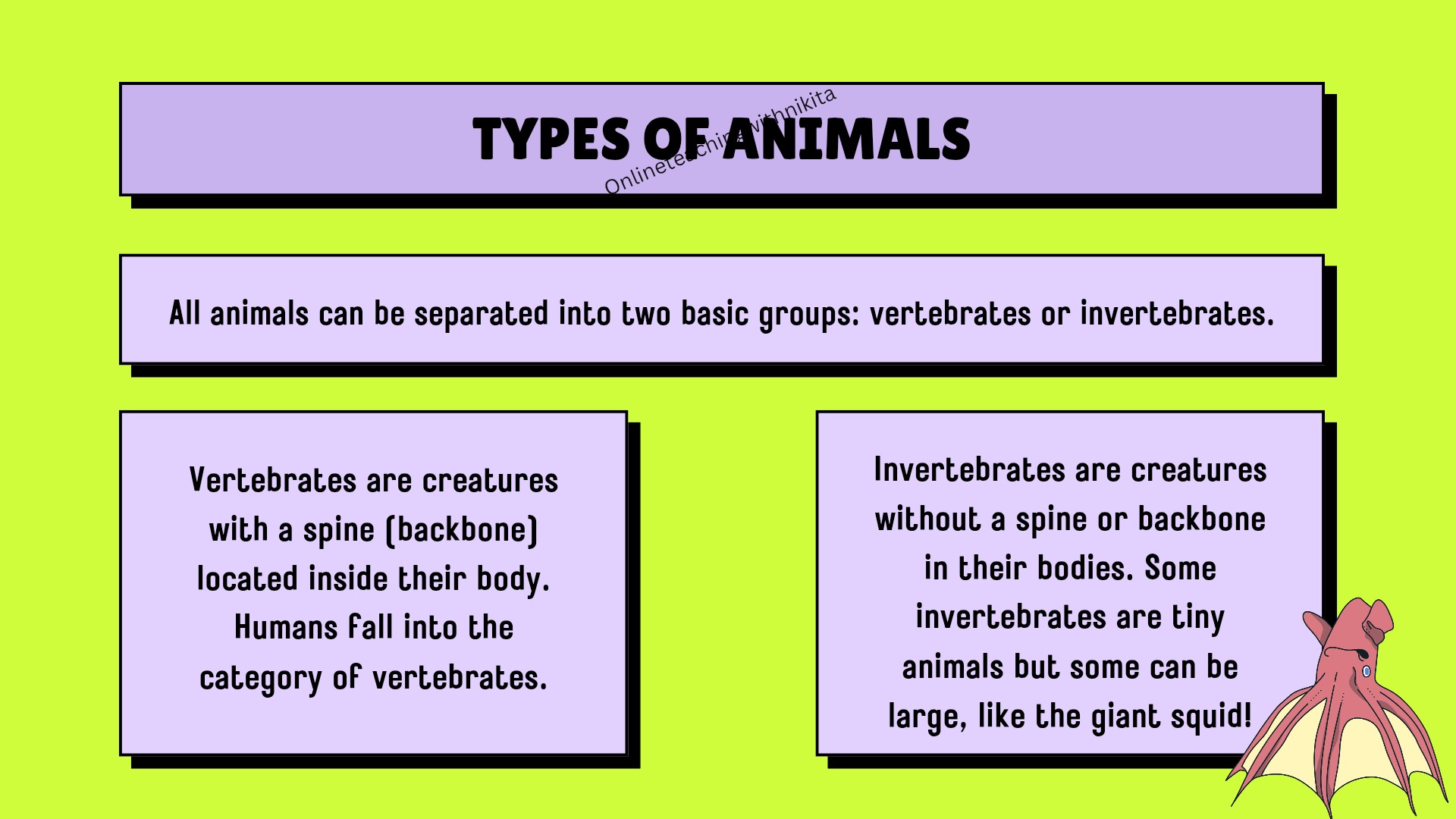 TYPES OF ANIMALS

Onlineteachingwithnikita

All animals can be separated into two basic groups: vertebrates or invertebrates.

Vertebrates are creatures with a spine (backbone) located inside their body. Humans fall into the category of vertebrates.

Invertebrates are creatures without a spine or backbone in their bodies. Some invertebrates are tiny animals but some can be large, like the giant squid!